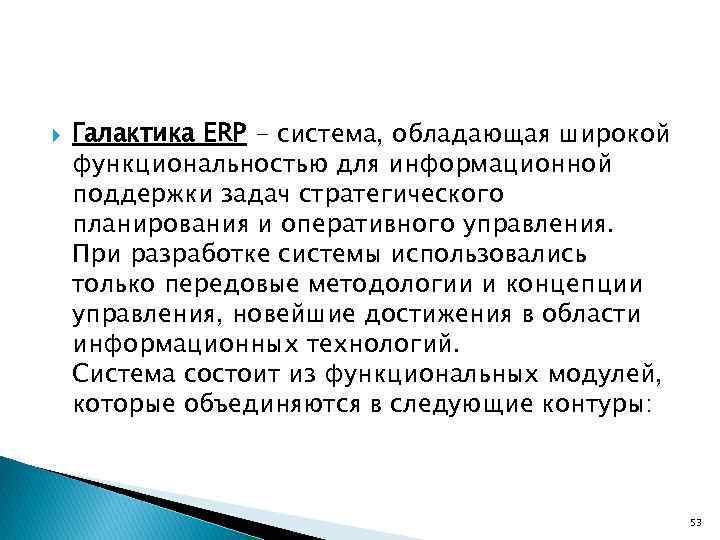 Галактика ERP – система, обладающая широкой функциональностью для информационной поддержки задач стратегического планирования и оперативного управления. При разработке системы использовались только передовые методологии и концепции управления, новейшие достижения в области информационных технологий.
Система состоит из функциональных модулей, которые объединяются в следующие контуры:

53